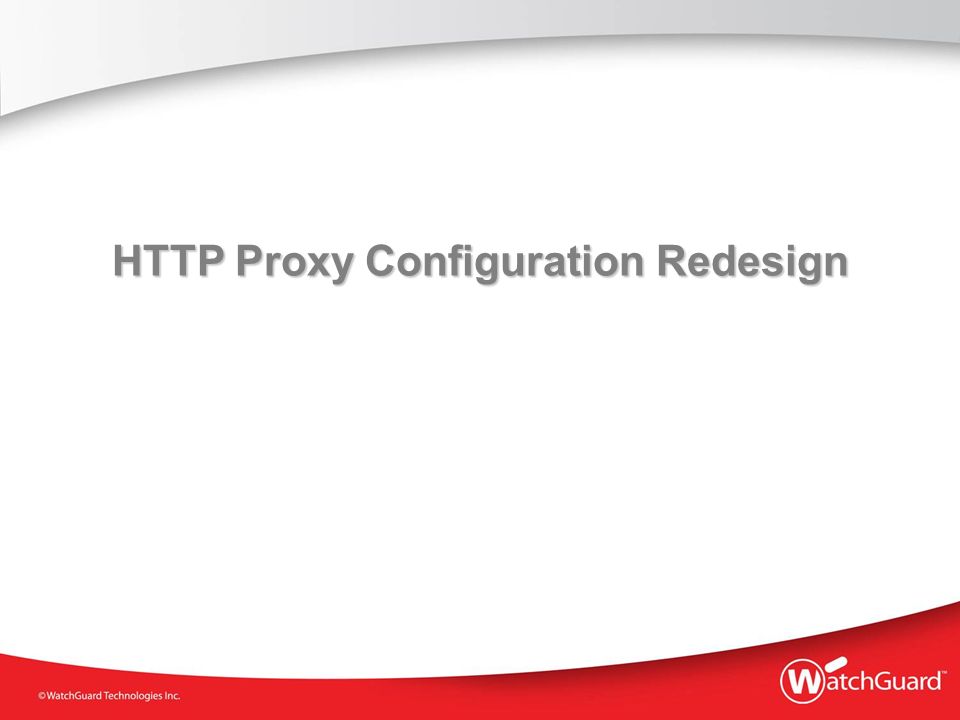 HTTP Proxy Configuration Redesign

©WatchGuard Technologies Inc.

WatchGuard™